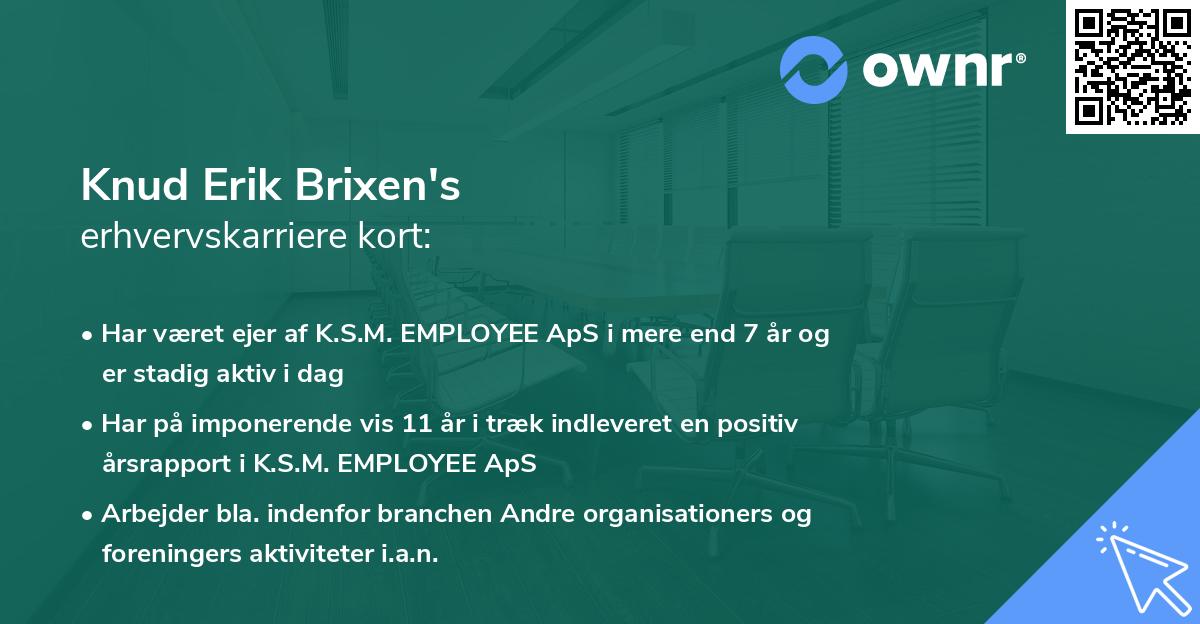 ownr®

Knud Erik Brixen's
erhvervskarriere kort:

• Har været ejer af K.S.M. EMPLOYEE ApS i mere end 7 år og er stadig aktiv i dag

• Har på imponerende vis 11 år i træk indleveret en positiv årsrapport i K.S.M. EMPLOYEE ApS

• Arbejder bla. indenfor branchen Andre organisationers og foreningers aktiviteter i.a.n.